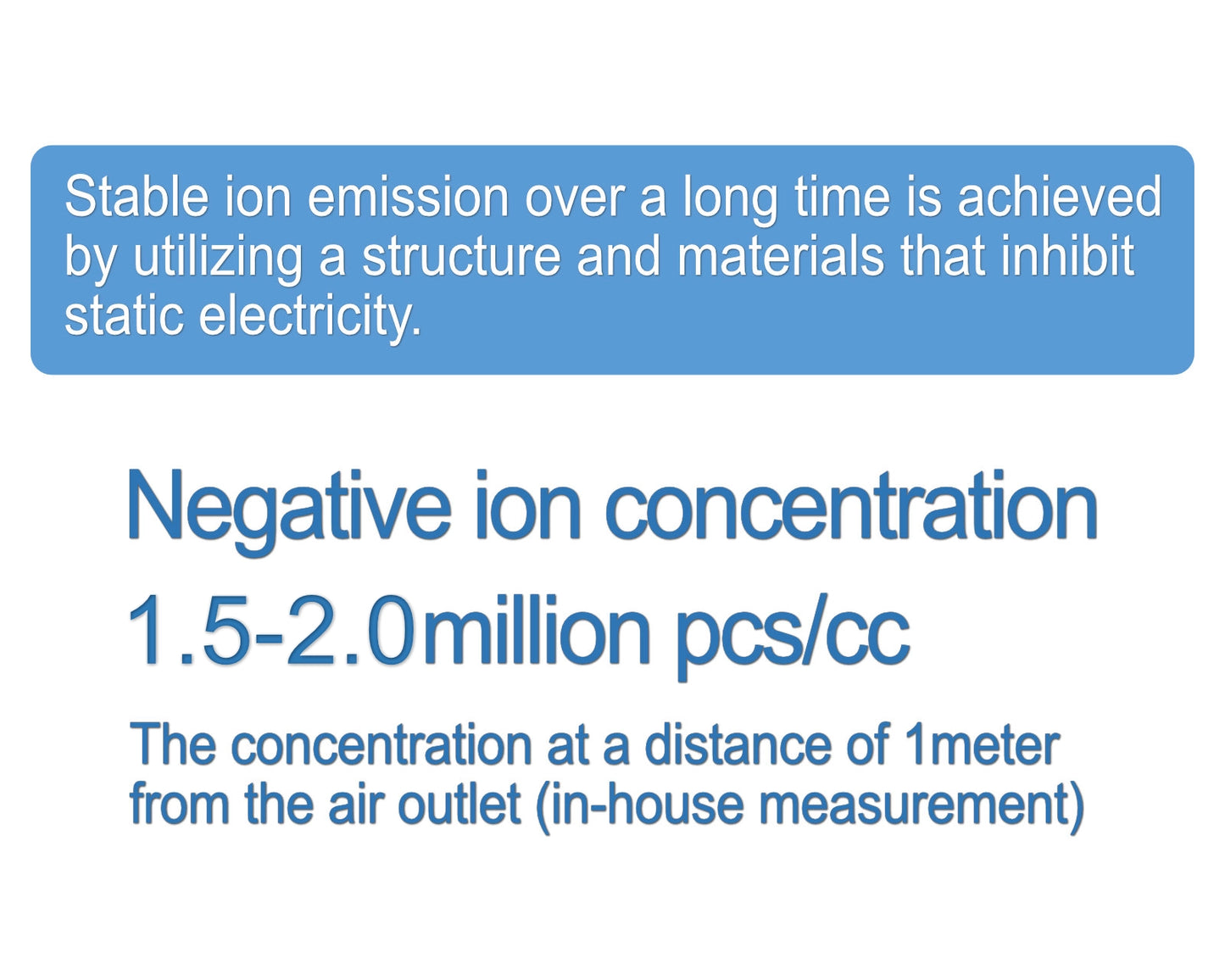 Stable ion emission over a long time is achieved by utilizing a structure and materials that inhibit static electricity.

Negative ion concentration

1.5-2.0million pcs/cc

The concentration at a distance of 1meter from the air outlet (in-house measurement)